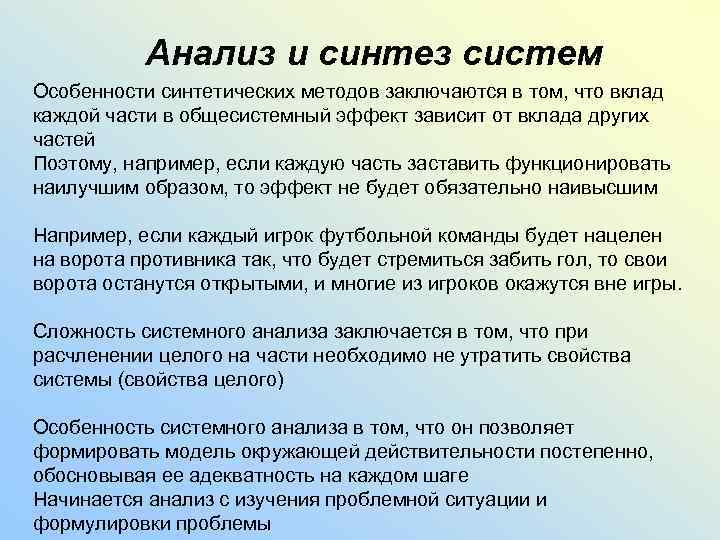 Анализ и синтез систем

Особенности синтетических методов заключаются в том, что вклад каждой части в общесистемный эффект зависит от вклада других частей
Поэтому, например, если каждую часть заставить функционировать наилучшим образом, то эффект не будет обязательно наивысшим

Например, если каждый игрок футбольной команды будет нацелен на ворота противника так, что будет стремиться забить гол, то свои ворота останутся открытыми, и многие из игроков окажутся вне игры.

Сложность системного анализа заключается в том, что при расчленении целого на части необходимо не утратить свойства системы (свойства целого)

Особенность системного анализа в том, что он позволяет формировать модель окружающей действительности постепенно, обосновывая ее адекватность на каждом шаге
Начинается анализ с изучения проблемной ситуации и формулировки проблемы